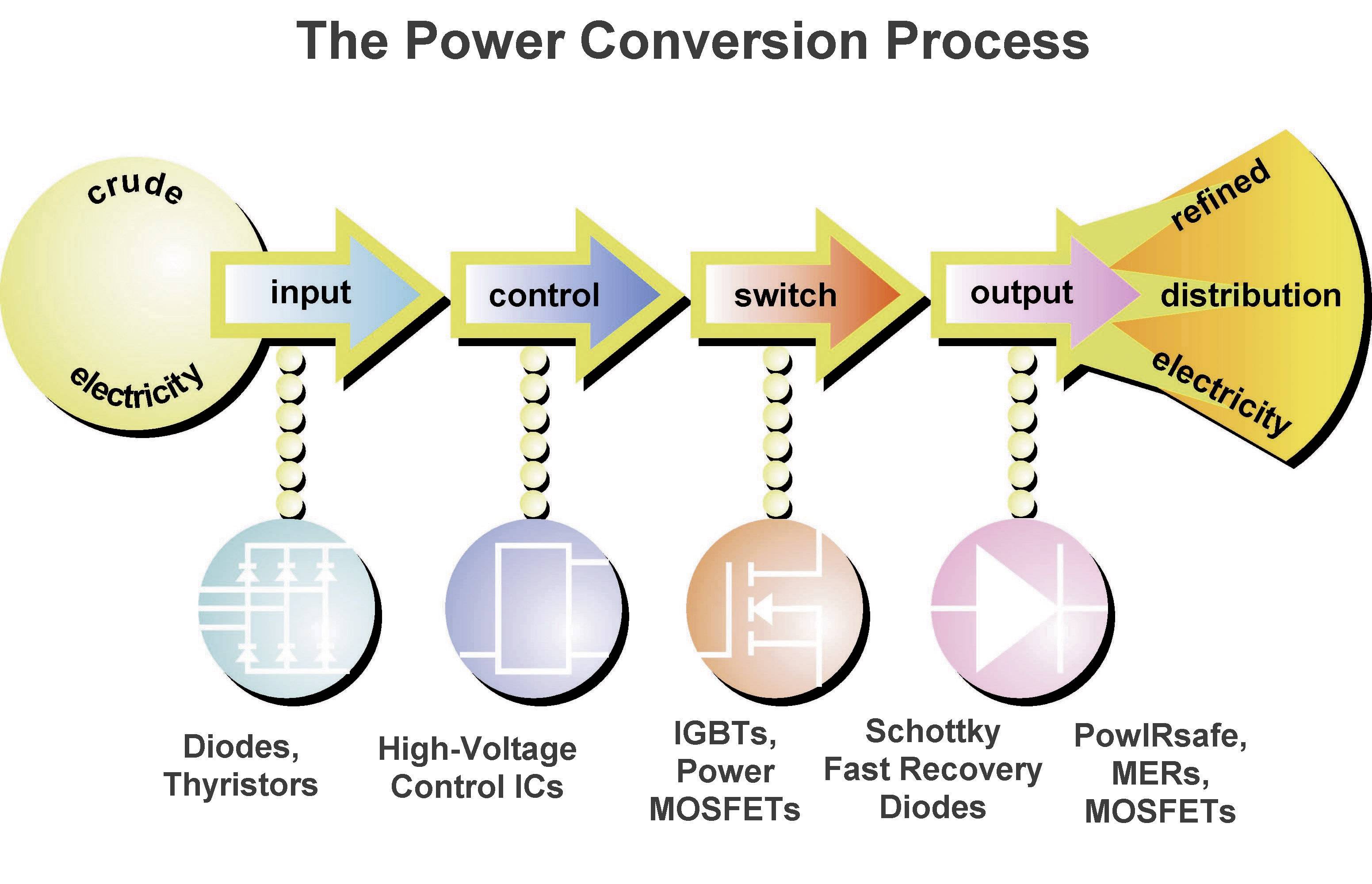 The Power Conversion Process

crude

electricity

input

control

switch

output

refined

distribution

electricity

Diodes, Thyristors

High-Voltage Control ICs

IGBTs, Power MOSFETs

Schottky Fast Recovery Diodes

PowIRsafe, MERs, MOSFETs